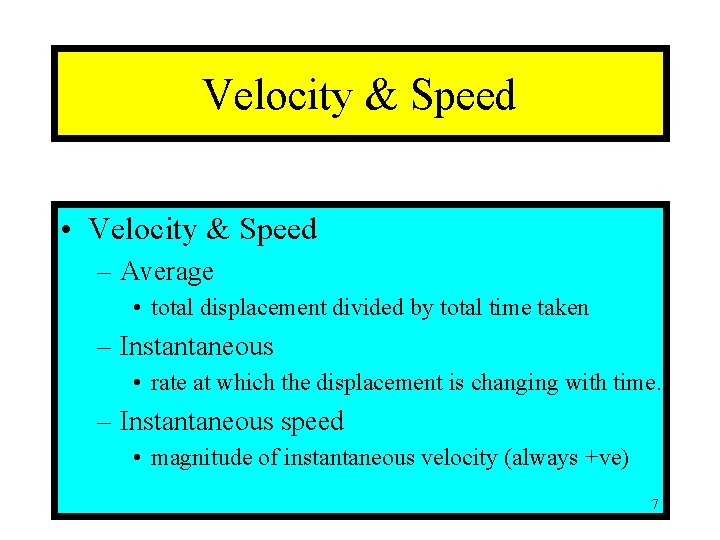 Velocity & Speed

• Velocity & Speed
– Average
• total displacement divided by total time taken
– Instantaneous
• rate at which the displacement is changing with time.
– Instantaneous speed
• magnitude of instantaneous velocity (always +ve)

7